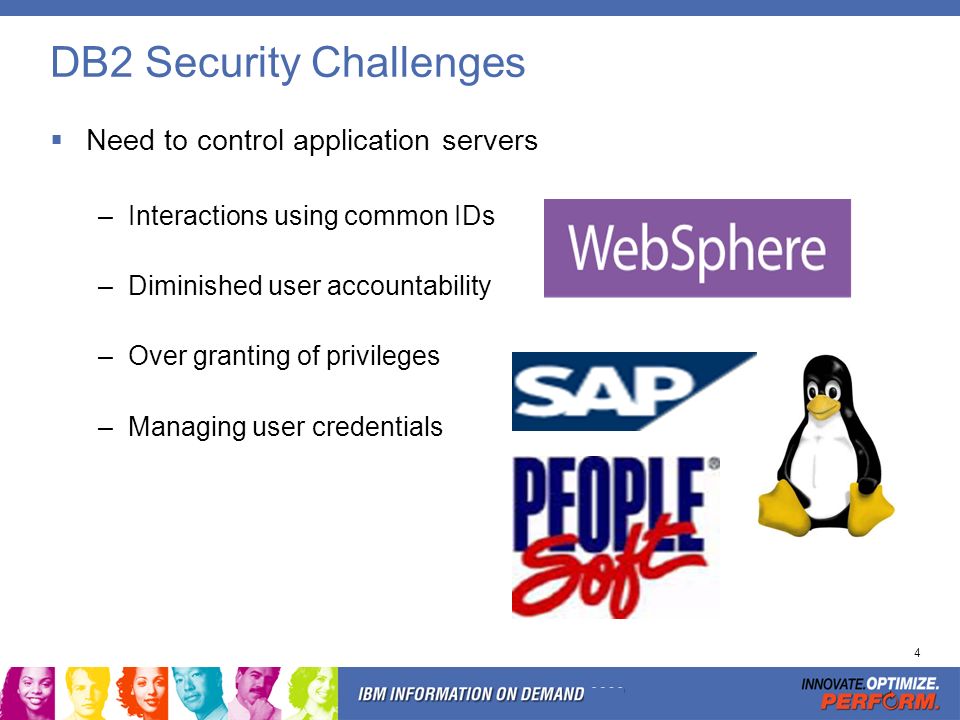 DB2 Security Challenges

▪ Need to control application servers

– Interactions using common IDs

– Diminished user accountability

– Over granting of privileges

– Managing user credentials

WebSphere

SAP

PEOPLE Soft

4

IBM INFORMATION ON DEMAND

INNOVATE.OPTIMIZE. PERFORM.